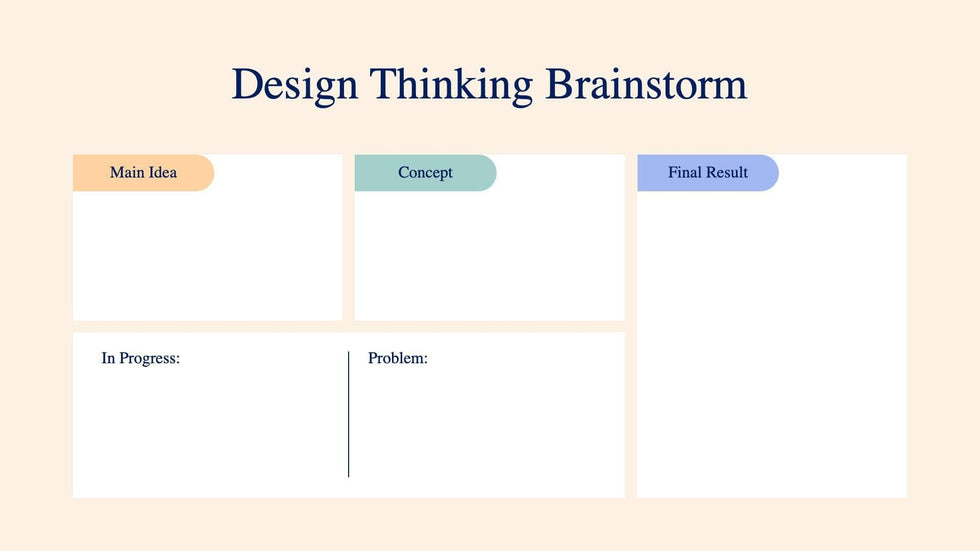 Design Thinking Brainstorm

Main Idea

Concept

Final Result

In Progress:

Problem: